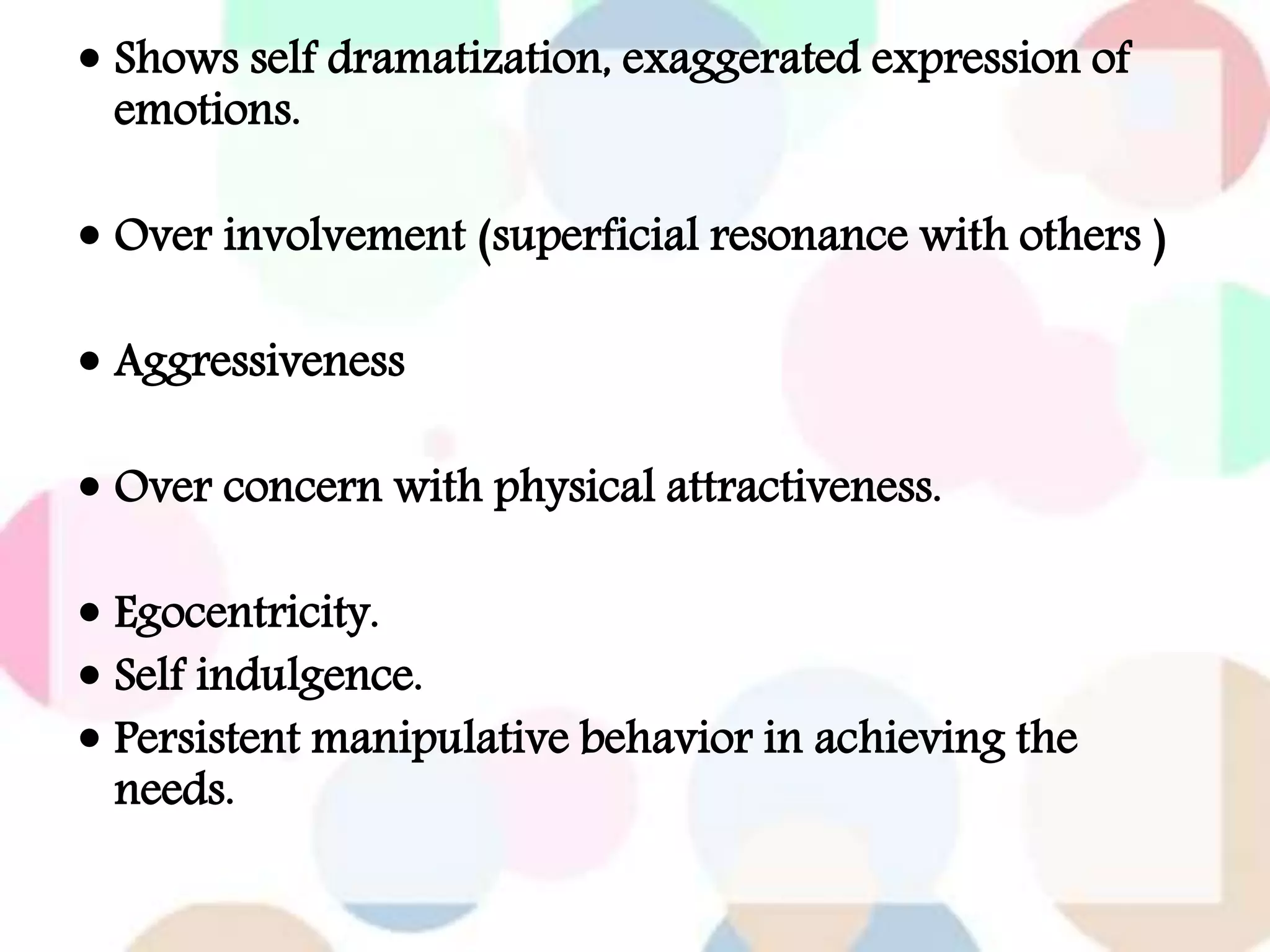 • Shows self dramatization, exaggerated expression of emotions.

• Over involvement (superficial resonance with others )

• Aggressiveness

• Over concern with physical attractiveness.

• Egocentricity.
• Self indulgence.
• Persistent manipulative behavior in achieving the needs.